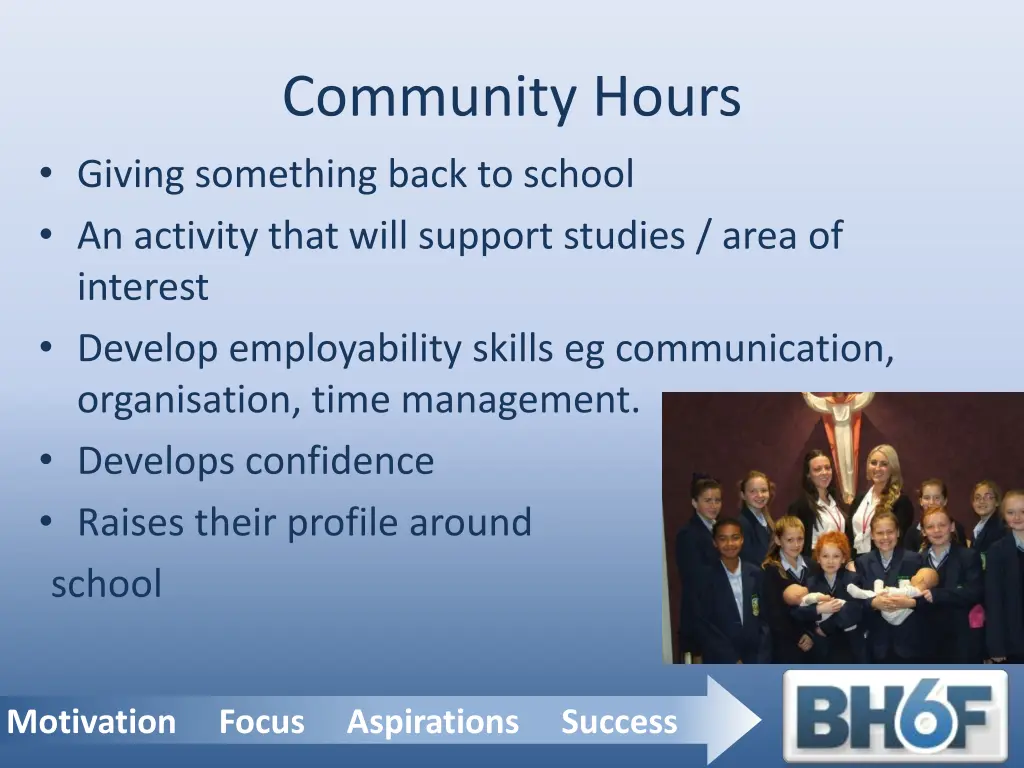 Community Hours

• Giving something back to school
• An activity that will support studies / area of interest
• Develop employability skills eg communication, organisation, time management.
• Develops confidence
• Raises their profile around school

Motivation Focus Aspirations Success

BH6F